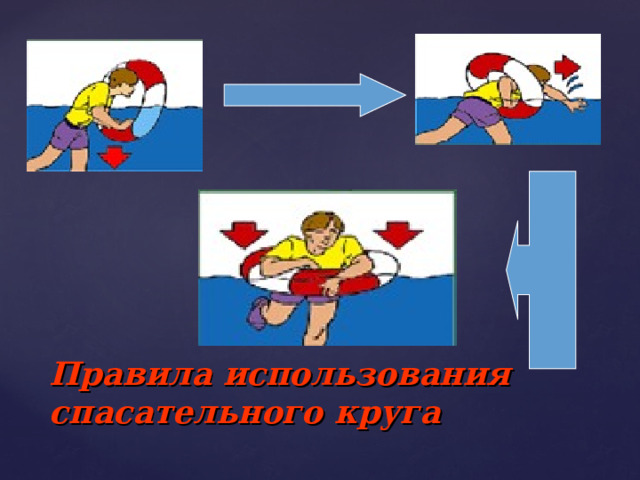 Правила использования спасательного круга